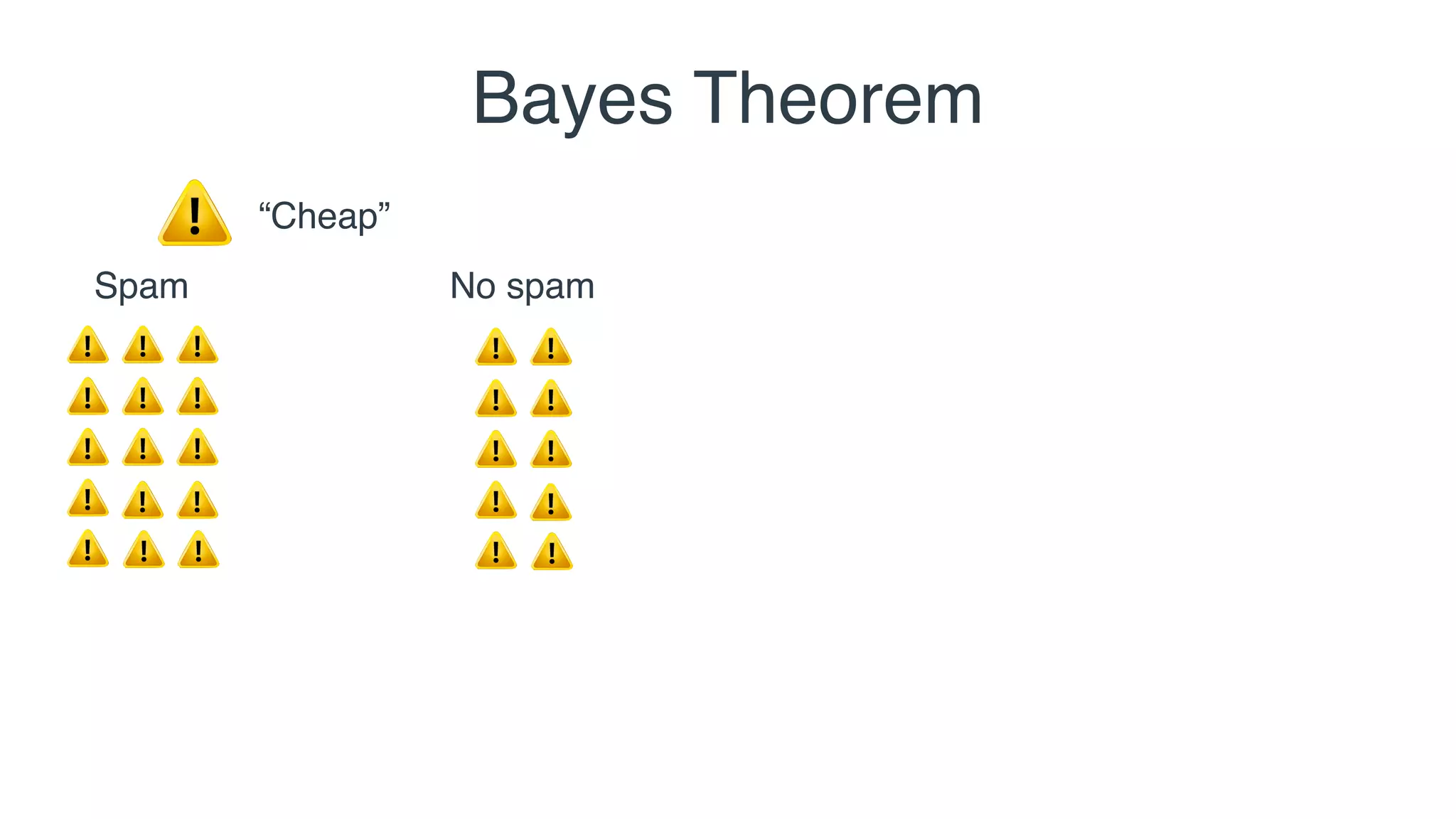 Bayes Theorem

“Cheap”

Spam

No spam